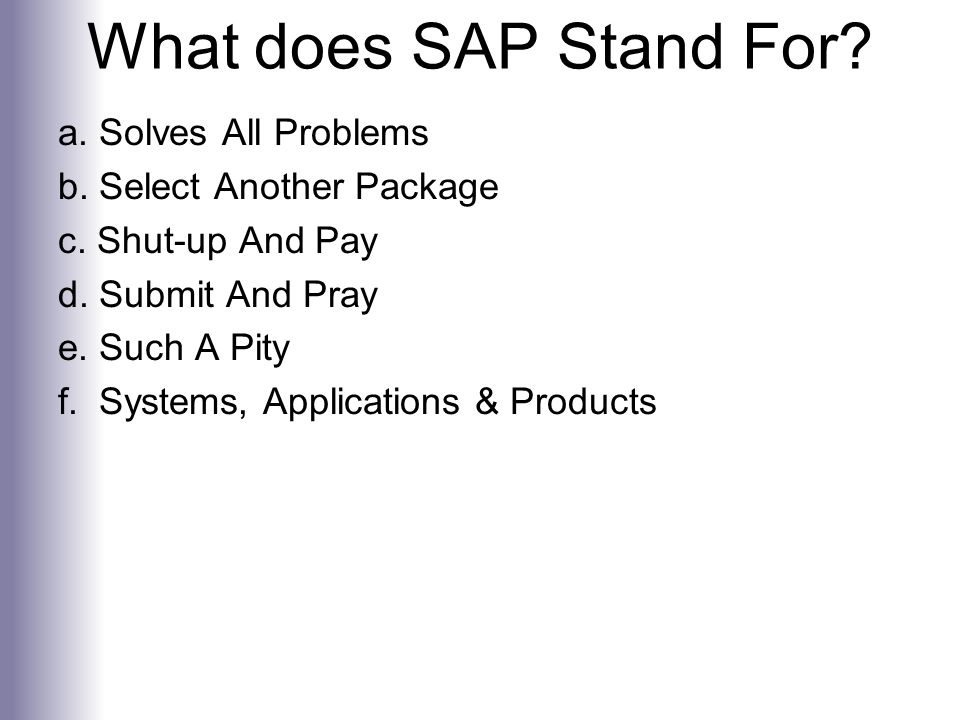 What does SAP Stand For?

a. Solves All Problems
b. Select Another Package
c. Shut-up And Pay
d. Submit And Pray
e. Such A Pity
f. Systems, Applications & Products